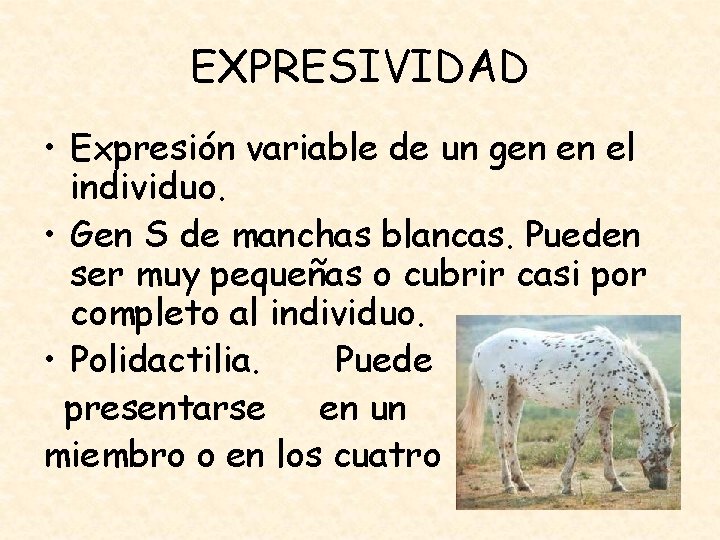 EXPRESIVIDAD

• Expresión variable de un gen en el individuo.

• Gen S de manchas blancas. Pueden ser muy pequeñas o cubrir casi por completo al individuo.

• Polidactilia. Puede presentarse en un miembro o en los cuatro